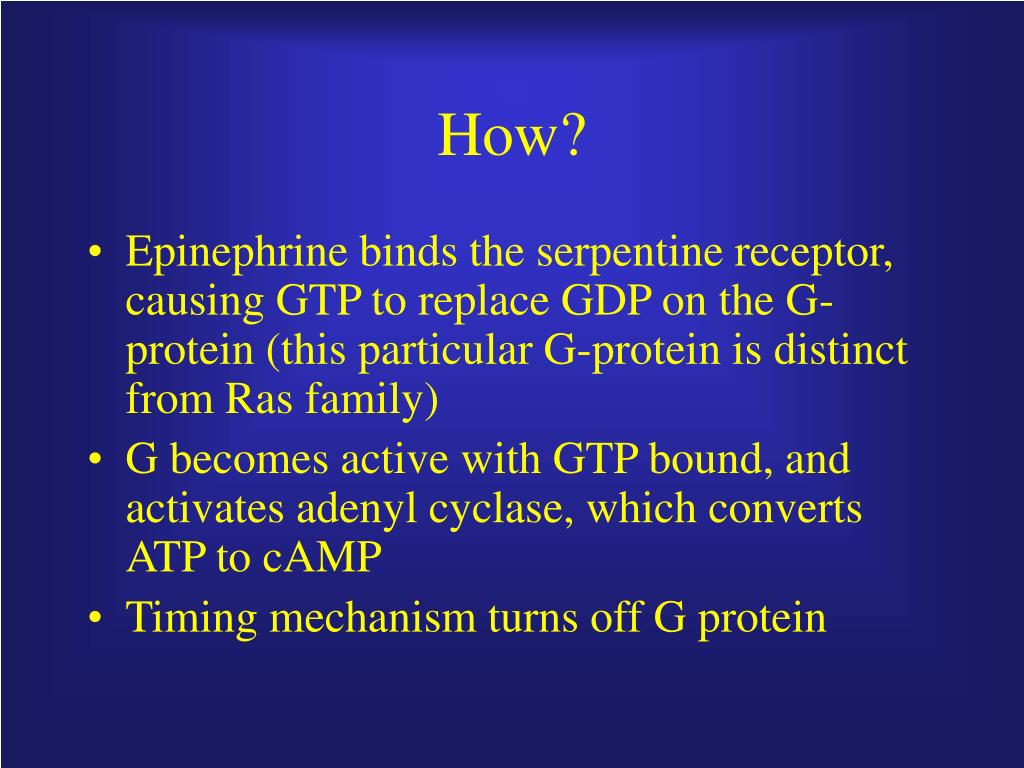 How?

• Epinephrine binds the serpentine receptor, causing GTP to replace GDP on the G-protein (this particular G-protein is distinct from Ras family)
• G becomes active with GTP bound, and activates adenyl cyclase, which converts ATP to cAMP
• Timing mechanism turns off G protein